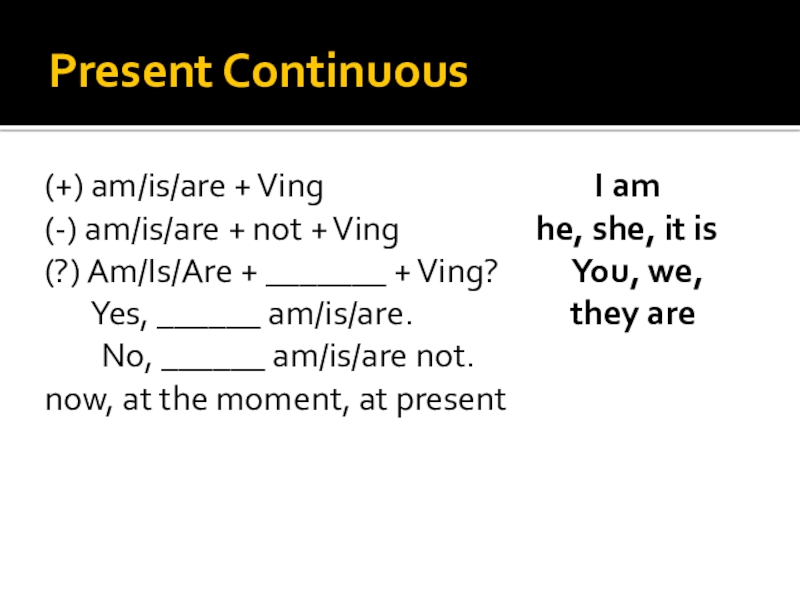 Present Continuous

(+) am/is/are + Ving
(-) am/is/are + not + Ving
(?) Am/Is/Are + _______ + Ving?
Yes, ______ am/is/are.
No, ______ am/is/are not.
now, at the moment, at present

I am
he, she, it is
You, we, they are